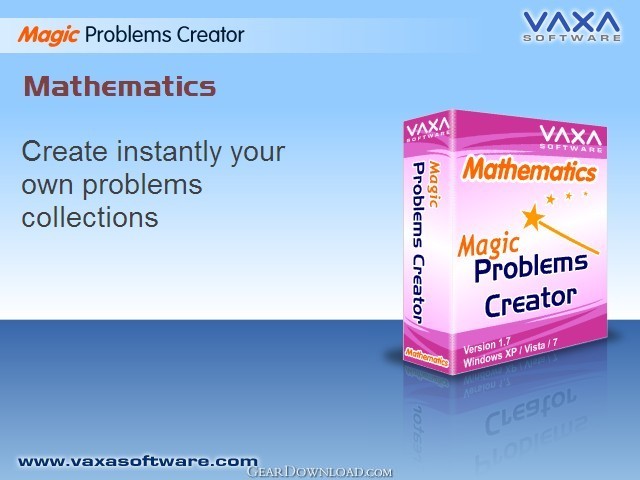 Magic Problems Creator

VAXA SOFTWARE

Mathematics

Create instantly your own problems collections

VAXA SOFTWARE

Magic Problems Creator

Mathematics

VAXA SOFTWARE

Mathematics

Magic Problems Creator

Version 1.7
Windows XP / Vista / 7

www.vaxasoftware.com

GearDownload.com